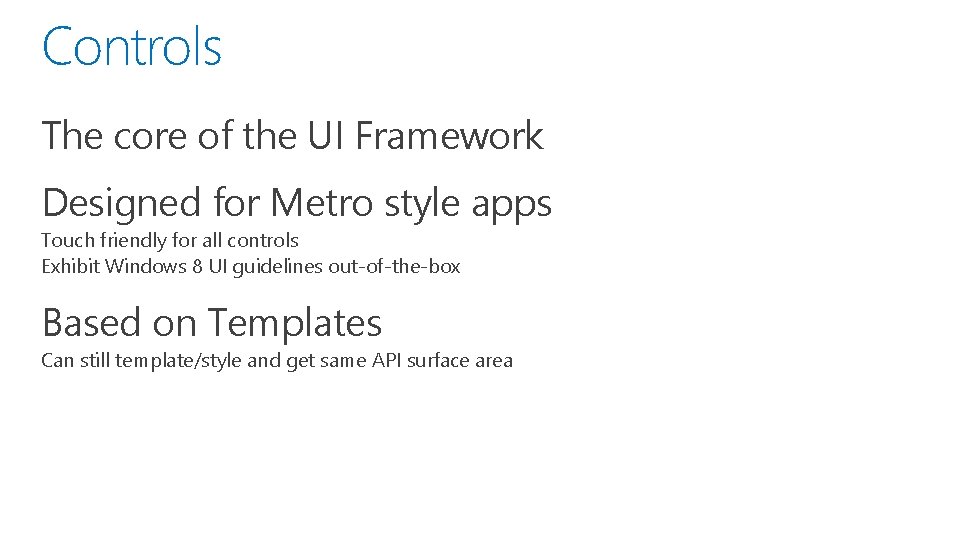 Controls

The core of the UI Framework

Designed for Metro style apps

Touch friendly for all controls
Exhibit Windows 8 UI guidelines out-of-the-box

Based on Templates

Can still template/style and get same API surface area